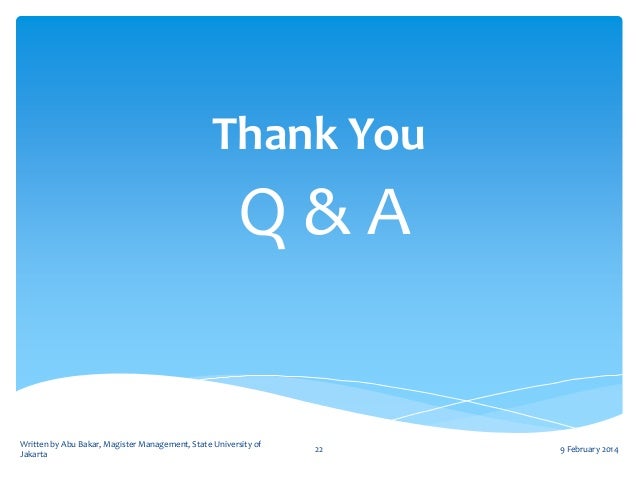 Thank You

Q & A

Written by Abu Bakar, Magister Management, State University of Jakarta

22

9 February 2014